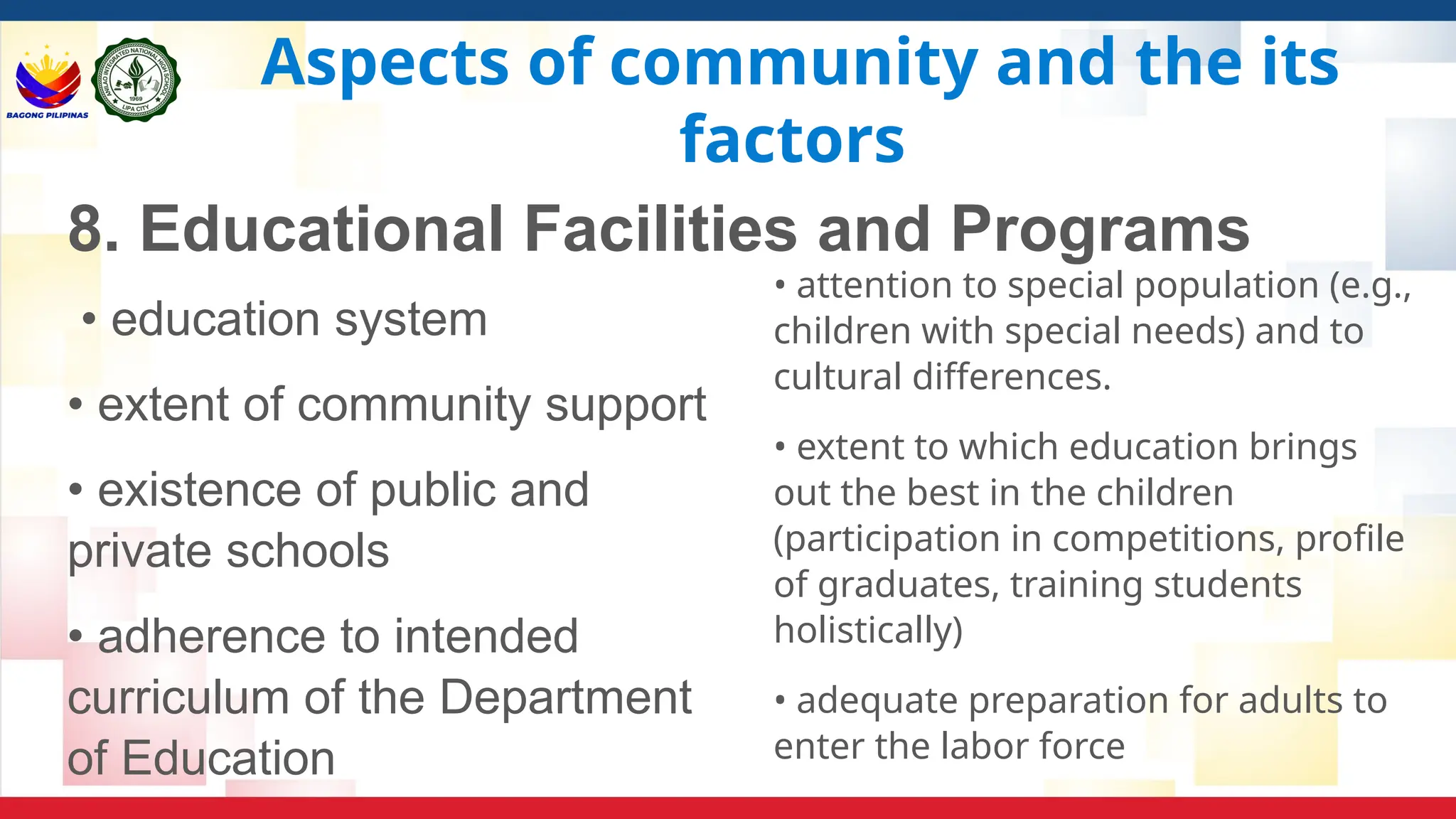 BAGONG PILIPINAS

ANILAO INTEGRATED NATIONAL HIGH SCHOOL 1969 LIPA CITY

Aspects of community and the its factors

8. Educational Facilities and Programs

• education system

• extent of community support

• existence of public and private schools

• adherence to intended curriculum of the Department of Education

• attention to special population (e.g., children with special needs) and to cultural differences.

• extent to which education brings out the best in the children (participation in competitions, profile of graduates, training students holistically)

• adequate preparation for adults to enter the labor force